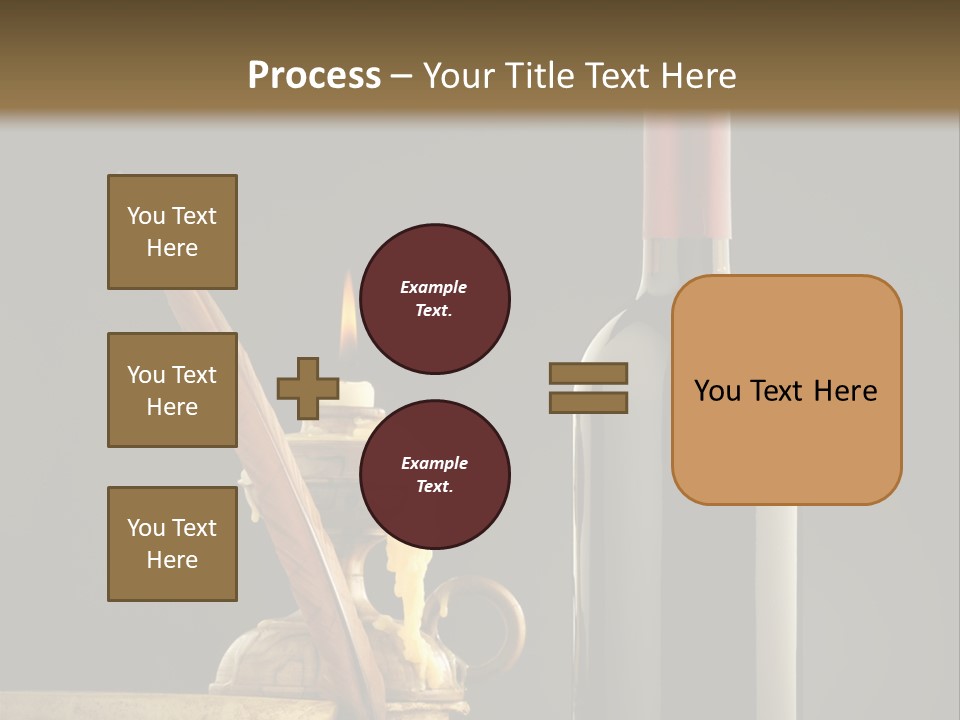 Process – Your Title Text Here

You Text Here

You Text Here

You Text Here

Example Text.

Example Text.

You Text Here